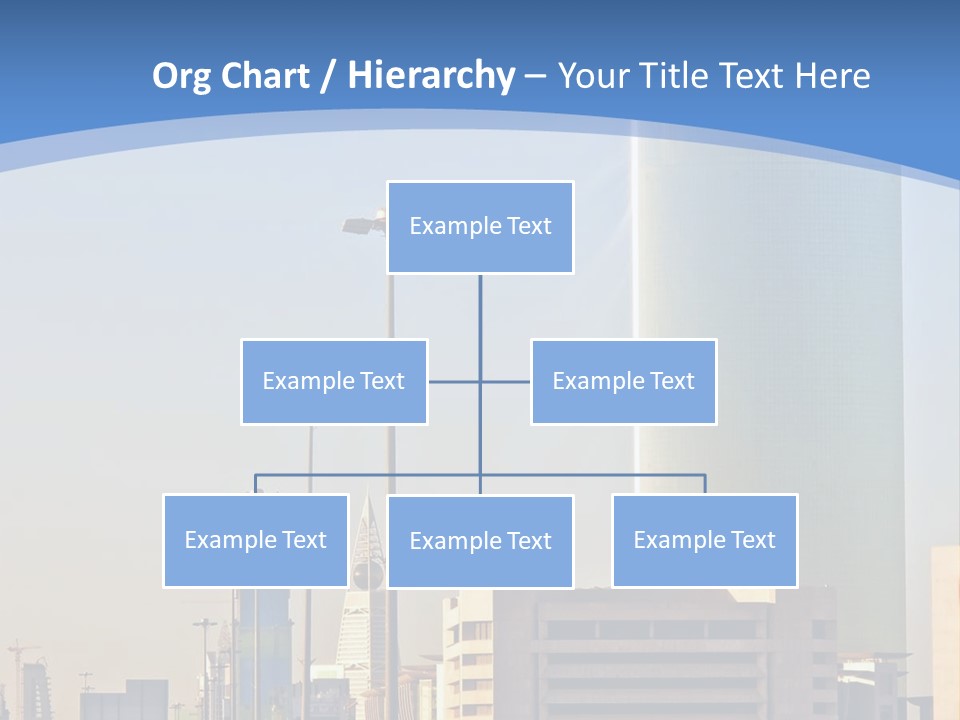 Org Chart / Hierarchy – Your Title Text Here

Example Text

Example Text

Example Text

Example Text

Example Text

Example Text